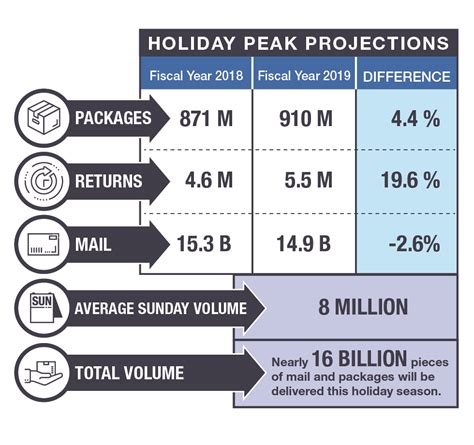 HOLIDAY PEAK PROJECTIONS

| | Fiscal Year 2018 | Fiscal Year 2019 | DIFFERENCE |
|---|---|---|---|
| PACKAGES | 871 M | 910 M | 4.4 % |
| RETURNS | 4.6 M | 5.5 M | 19.6 % |
| MAIL | 15.3 B | 14.9 B | -2.6% |

SUN

AVERAGE SUNDAY VOLUME 8 MILLION

TOTAL VOLUME Nearly 16 BILLION pieces of mail and packages will be delivered this holiday season.